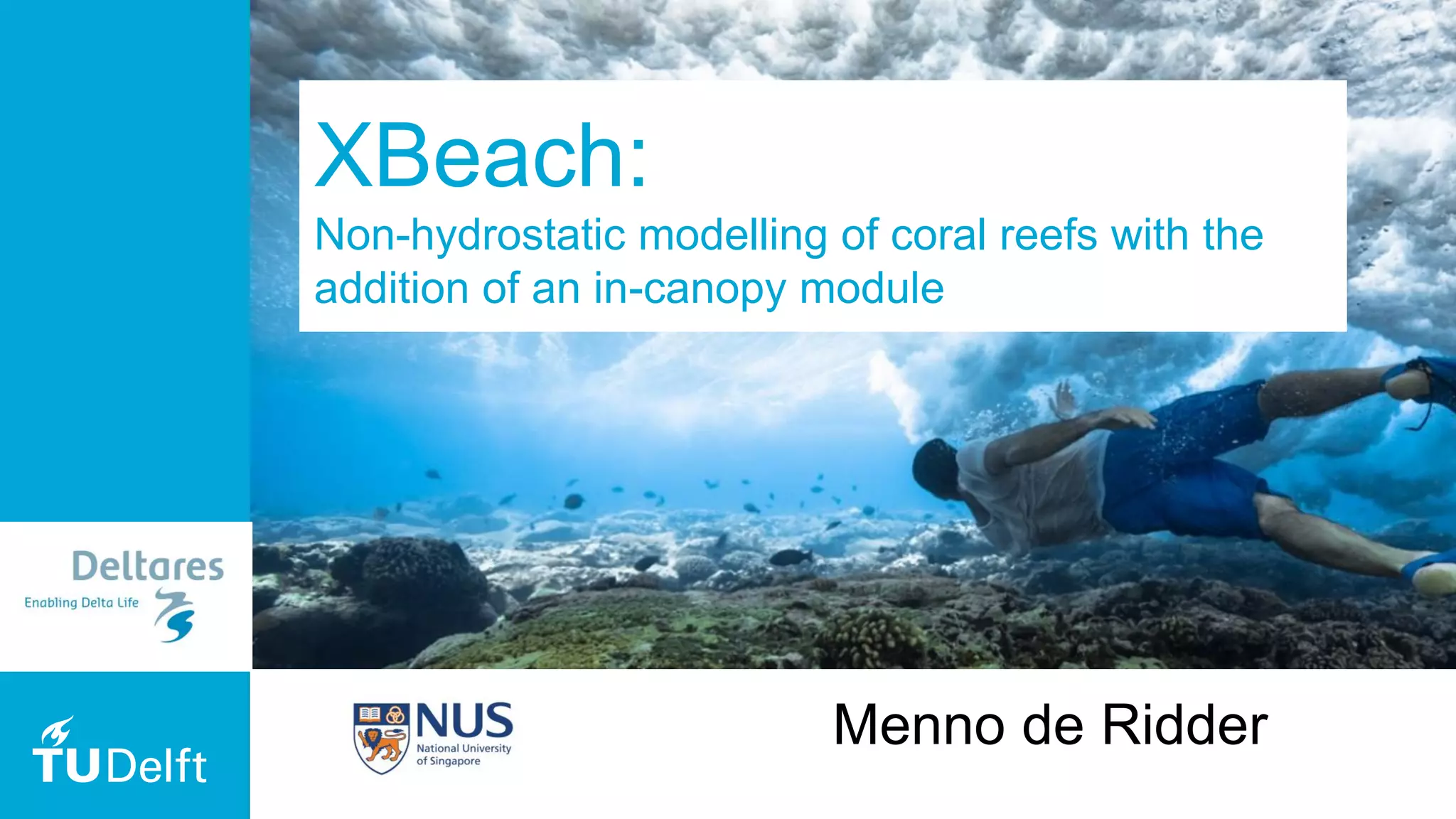 XBeach:

Non-hydrostatic modelling of coral reefs with the addition of an in-canopy module

Deltares
Enabling Delta Life

TUDelft

NUS
National University of Singapore

Menno de Ridder